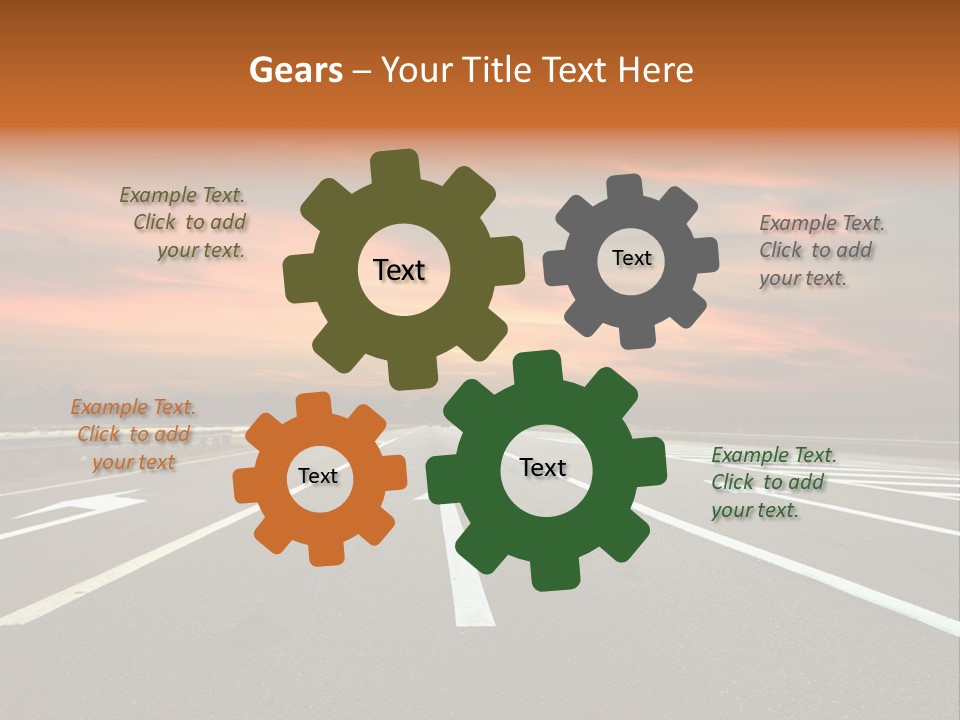 Gears – Your Title Text Here

Example Text. Click to add your text.

Text

Text

Example Text. Click to add your text.

Example Text. Click to add your text

Text

Text

Example Text. Click to add your text.